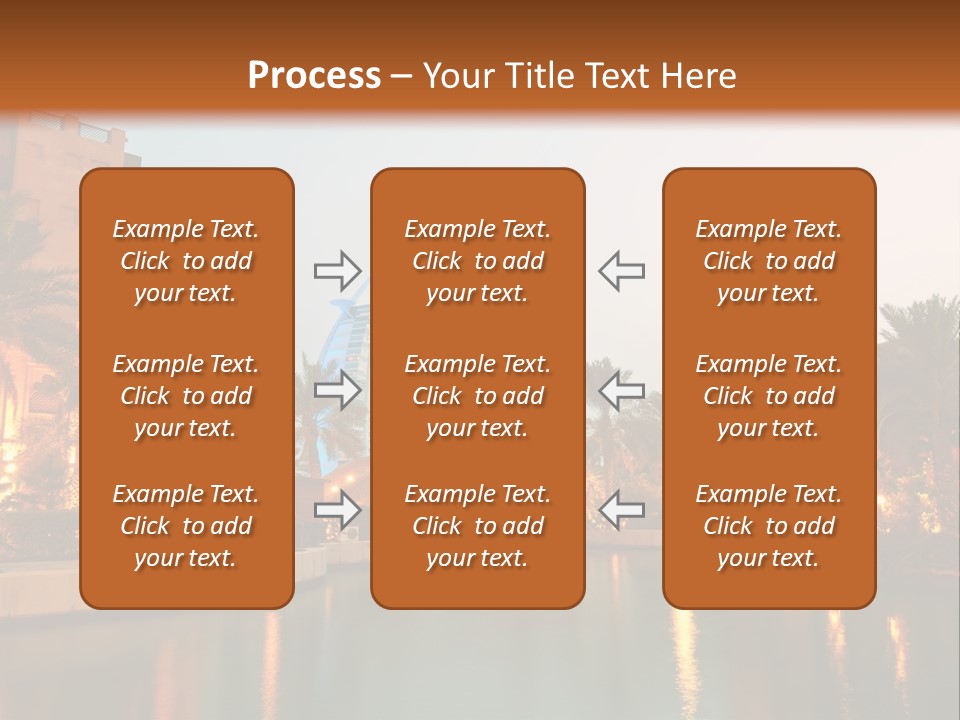 Process – Your Title Text Here

Example Text. Click to add your text.

Example Text. Click to add your text.

Example Text. Click to add your text.

Example Text. Click to add your text.

Example Text. Click to add your text.

Example Text. Click to add your text.

Example Text. Click to add your text.

Example Text. Click to add your text.

Example Text. Click to add your text.